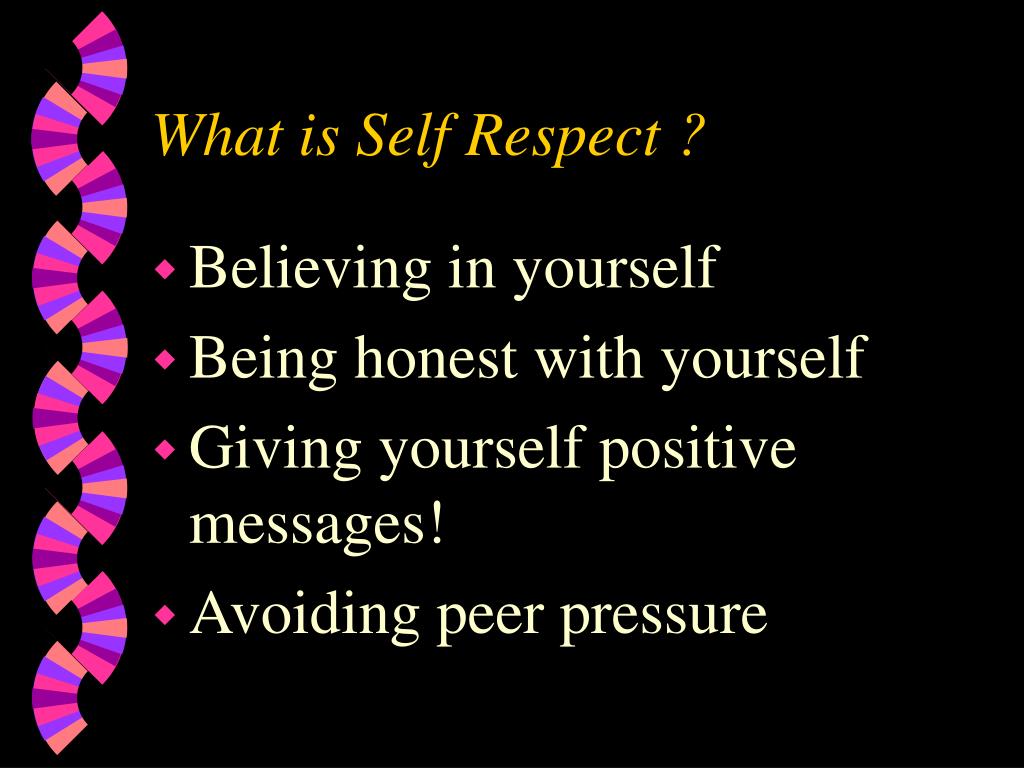 What is Self Respect ?

- Believing in yourself
- Being honest with yourself
- Giving yourself positive messages!
- Avoiding peer pressure